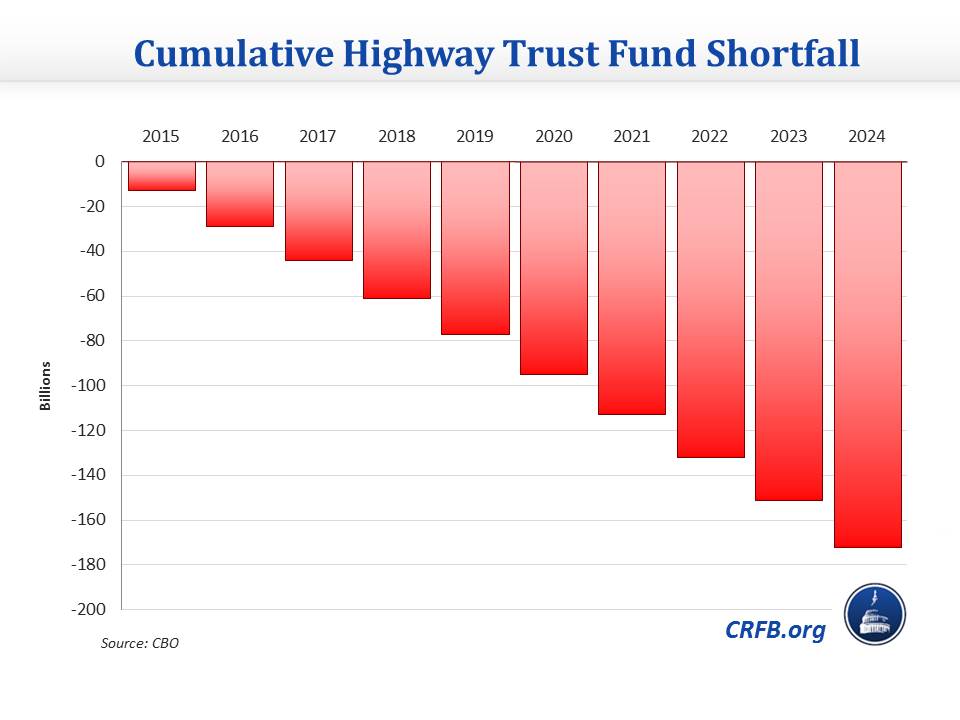 Cumulative Highway Trust Fund Shortfall

2015 2016 2017 2018 2019 2020 2021 2022 2023 2024

0
-20
-40
-60
-80
-100
-120
-140
-160
-180
-200

Billions

Source: CBO

CRFB.org